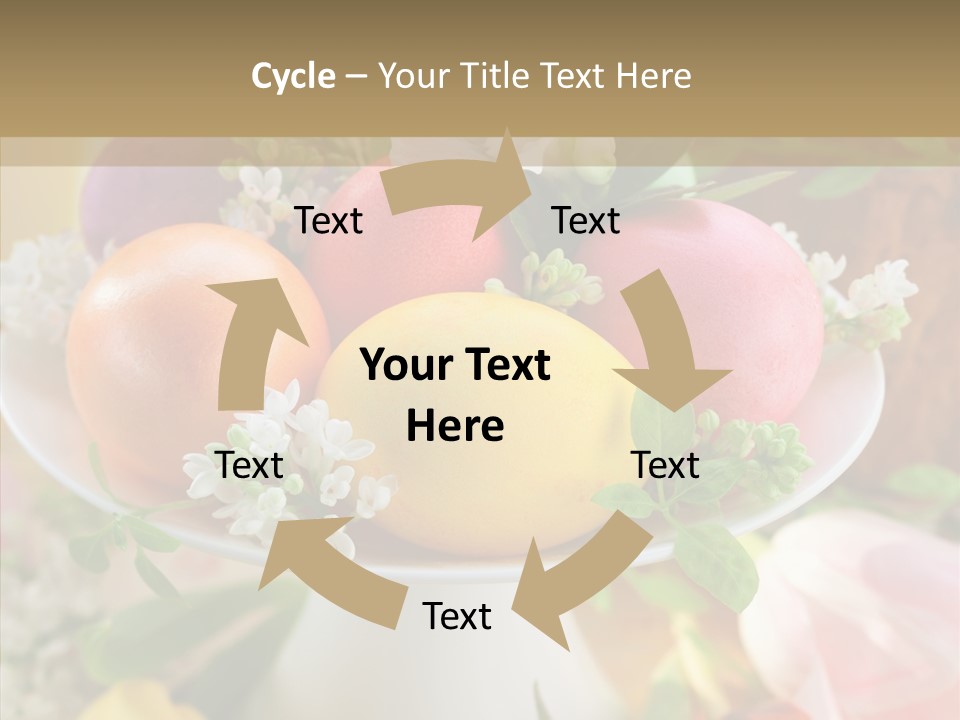 Cycle – Your Title Text Here

Text

Text

Your Text Here

Text

Text

Text